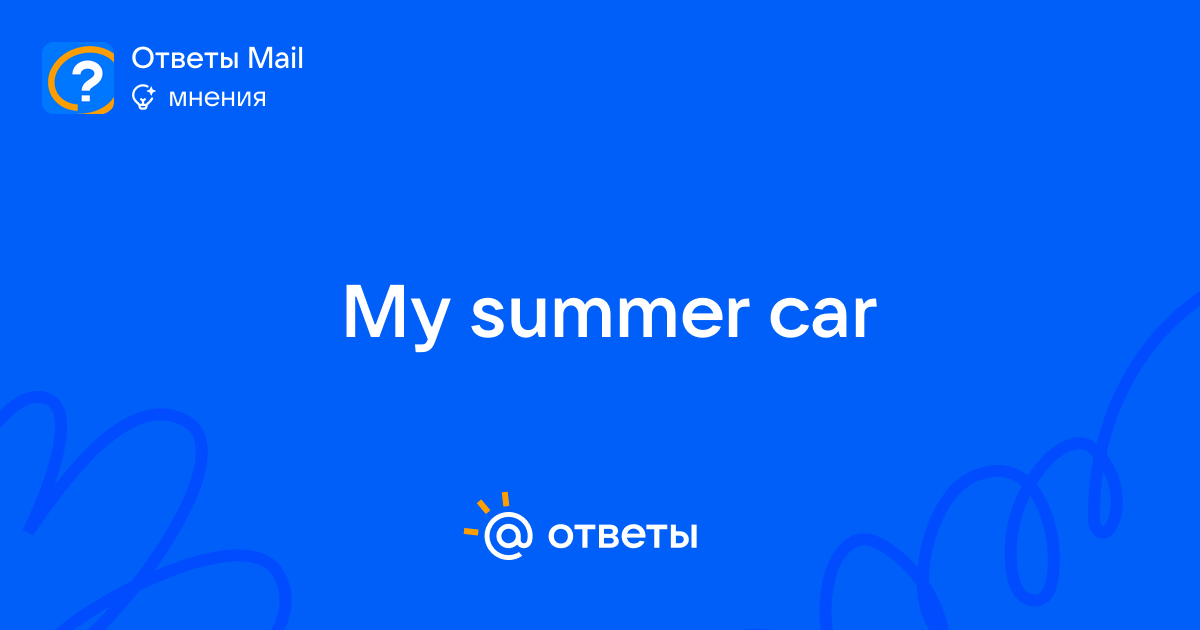 Ответы Mail
мнения

My summer car

@ ответы